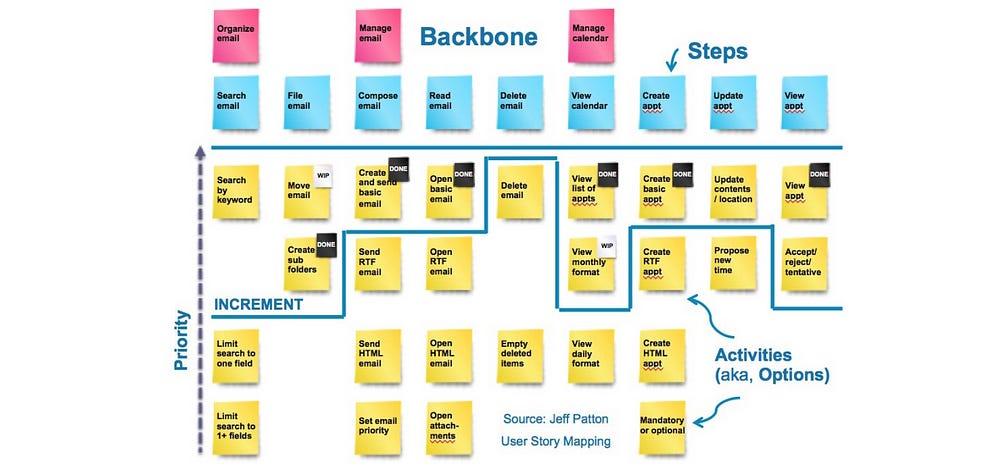 Organize email

Manage email

Backbone

Manage calendar

Steps

Search email

File email

Compose email

Read email

Delete email

View calendar

Create appt

Update appt

View appt

Search by keyword

Move email WIP

Create and send basic email DONE

Open basic email DONE

Delete email

View list of appts DONE

Create basic appt DONE

Update contents / location

View appt DONE

Create sub folders DONE

Send RTF email

Open RTF email

View monthly format WIP

Create RTF appt

Propose new time

Accept/ reject/ tentative

INCREMENT

Priority

Limit search to one field

Send HTML email

Open HTML email

Empty deleted items

View daily format

Create HTML appt

Activities (aka, Options)

Limit search to 1+ fields

Set email priority

Open attachments

Source: Jeff Patton User Story Mapping

Mandatory or optional